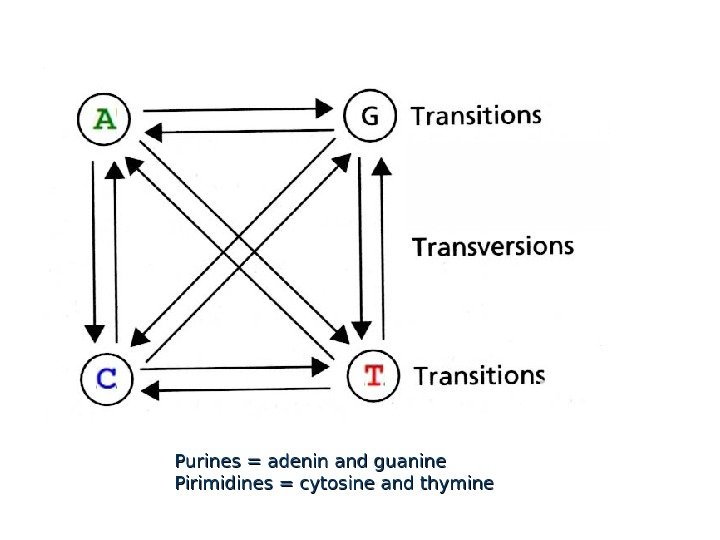 A

G

Transitions

Transversions

C

T

Transitions

Purines = adenin and guanine
Pirimidines = cytosine and thymine